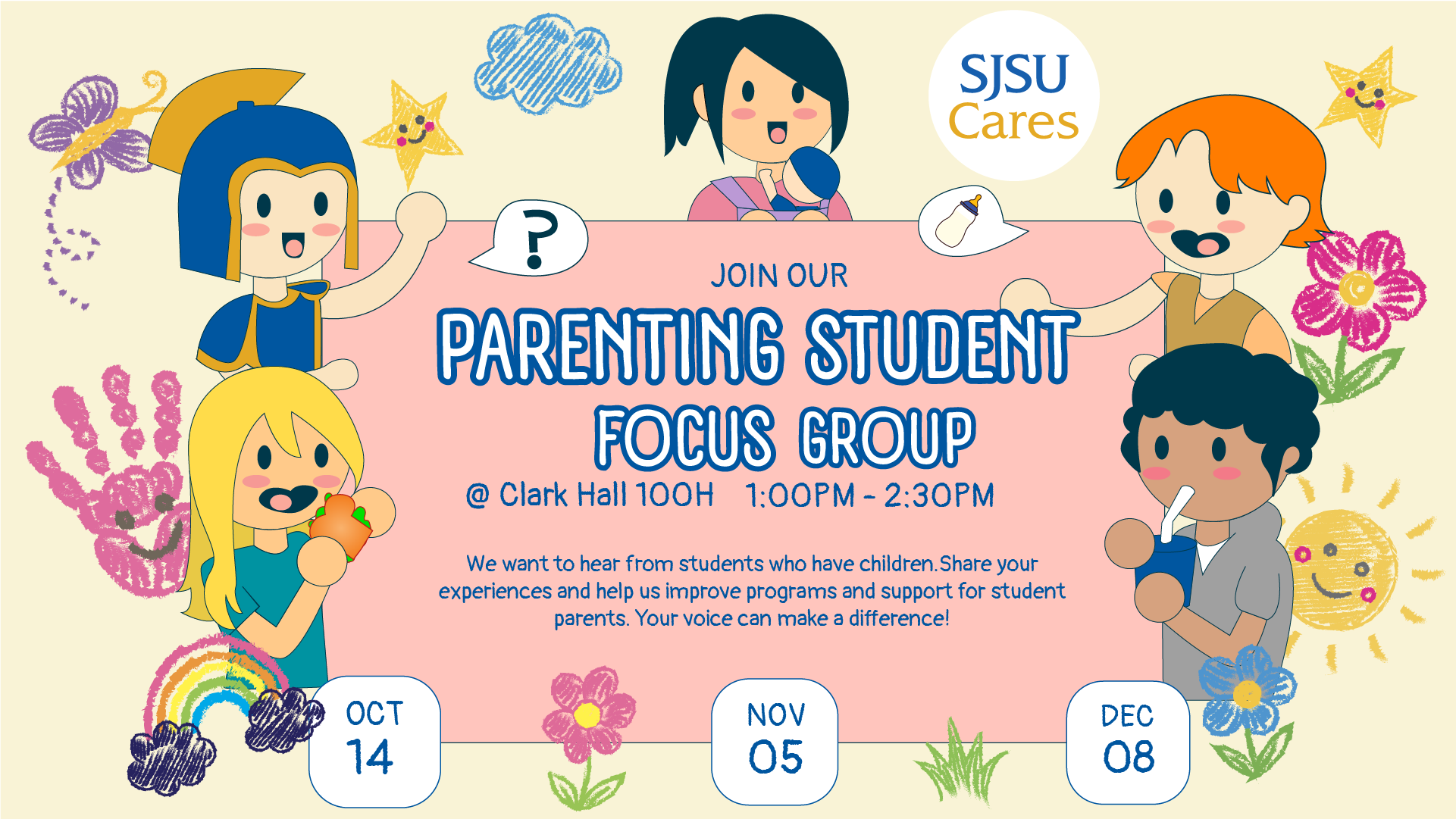 SJSU Cares

?

JOIN OUR

PARENTING STUDENT FOCUS GROUP

@ Clark Hall 100H 1:00PM - 2:30PM

We want to hear from students who have children.Share your experiences and help us improve programs and support for student parents. Your voice can make a difference!

OCT 14

NOV 05

DEC 08